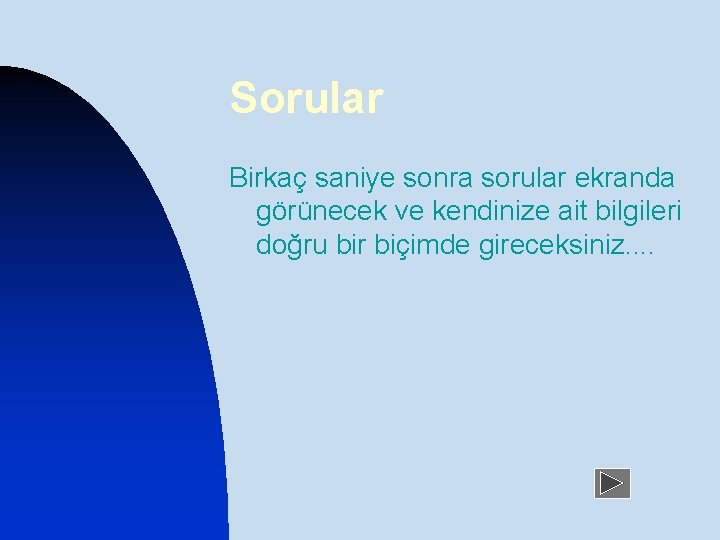 Sorular

Birkaç saniye sonra sorular ekranda görünecek ve kendinize ait bilgileri doğru bir biçimde gireceksiniz....